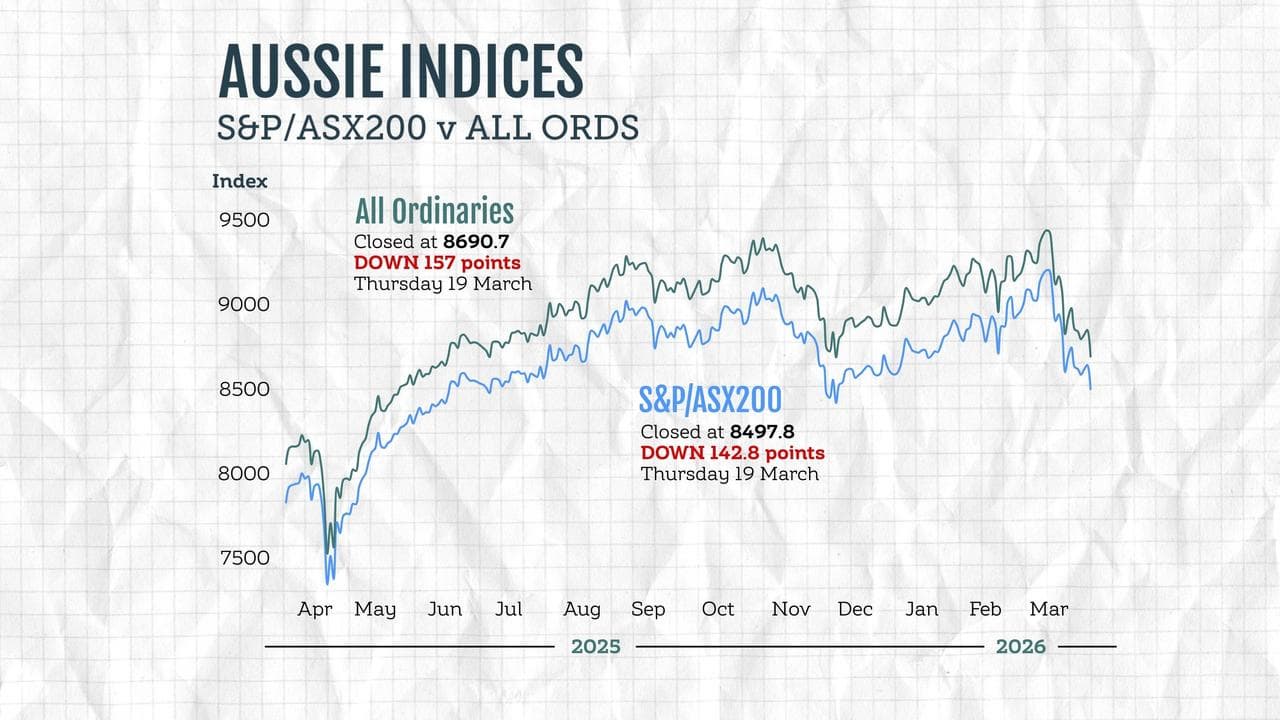 AUSSIE INDICES
S&P/ASX200 v ALL ORDS

Index
9500
9000
8500
8000
7500

All Ordinaries
Closed at 8690.7
DOWN 157 points
Thursday 19 March

S&P/ASX200
Closed at 8497.8
DOWN 142.8 points
Thursday 19 March

Apr May Jun Jul Aug Sep Oct Nov Dec Jan Feb Mar

2025

2026